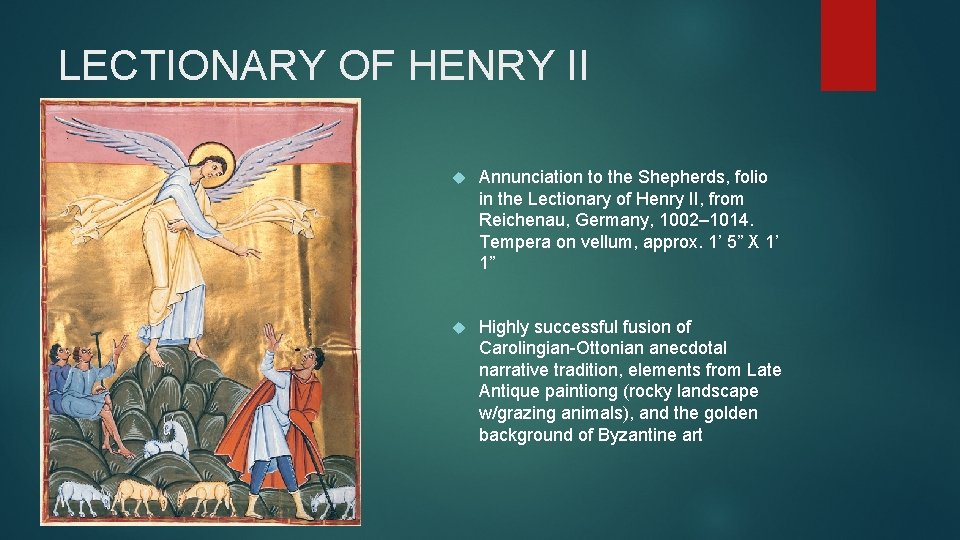 LECTIONARY OF HENRY II

Annunciation to the Shepherds, folio in the Lectionary of Henry II, from Reichenau, Germany, 1002–1014. Tempera on vellum, approx. 1’ 5” X 1’ 1”

Highly successful fusion of Carolingian-Ottonian anecdotal narrative tradition, elements from Late Antique paintiong (rocky landscape w/grazing animals), and the golden background of Byzantine art